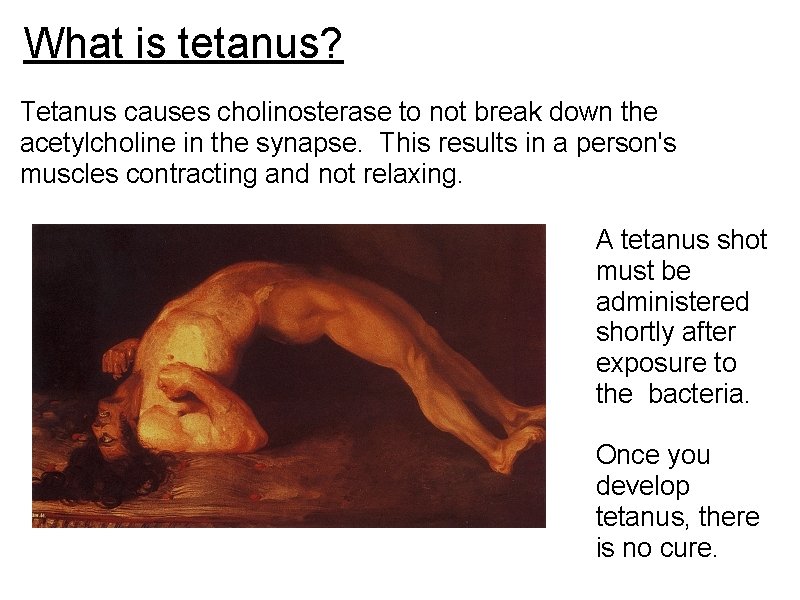 What is tetanus?

Tetanus causes cholinosterase to not break down the acetylcholine in the synapse.  This results in a person's muscles contracting and not relaxing.

A tetanus shot must be administered shortly after exposure to the  bacteria.

Once you develop tetanus, there is no cure.